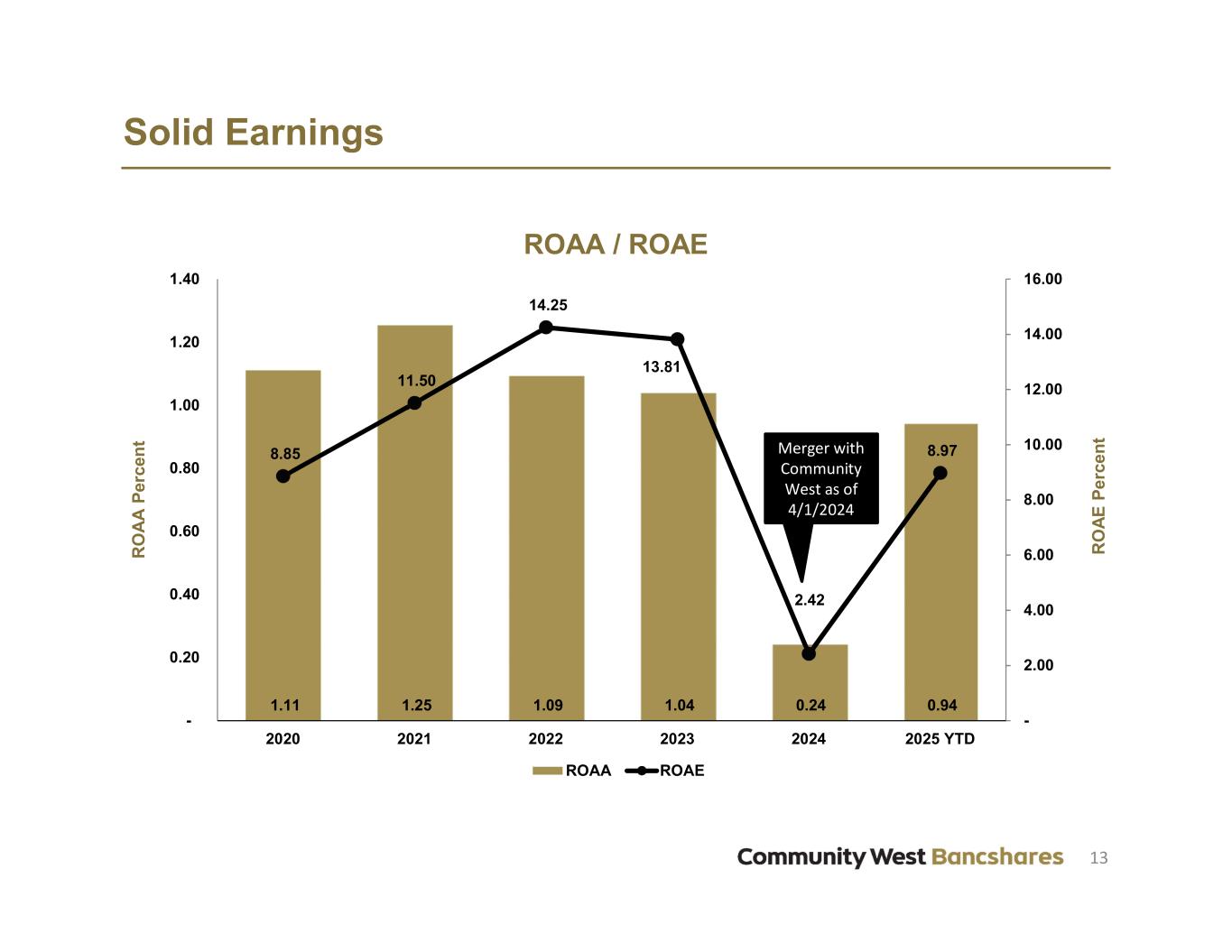 Solid Earnings

ROAA / ROAE

ROAA Percent

1.40
1.20
1.00
0.80
0.60
0.40
0.20
-

ROAE Percent

16.00
14.00
12.00
10.00
8.00
6.00
4.00
2.00
-

8.85
11.50
14.25
13.81
2.42
8.97

Merger with Community West as of 4/1/2024

1.11
1.25
1.09
1.04
0.24
0.94

2020
2021
2022
2023
2024
2025 YTD

ROAA
ROAE

Community West Bancshares

13